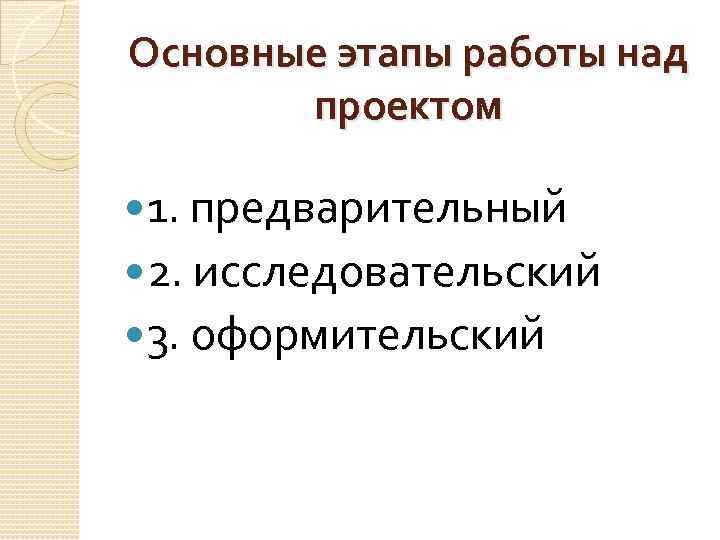 Основные этапы работы над проектом

1. предварительный
2. исследовательский
3. оформительский